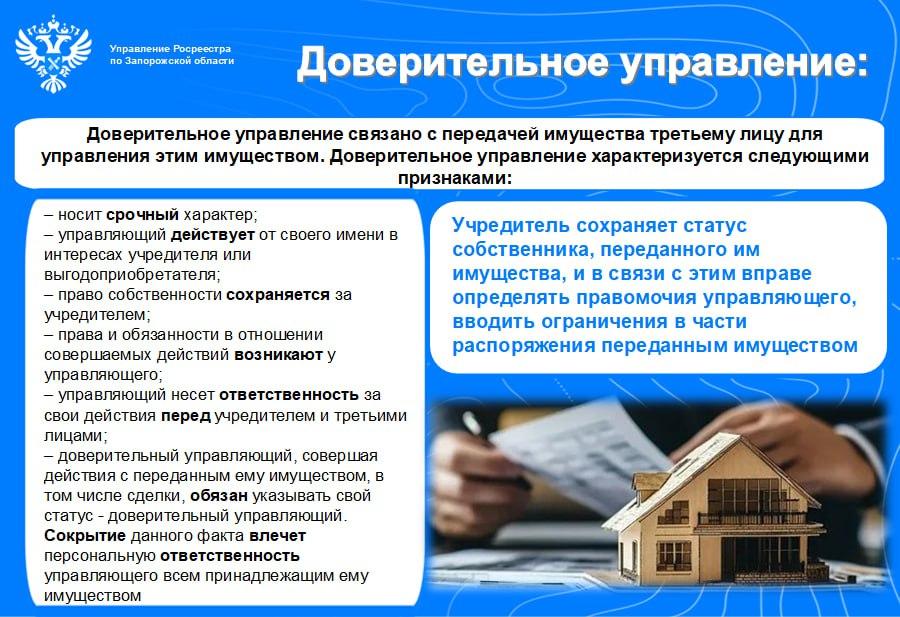 Управление Росреестра по Запорожской области

Доверительное управление:

Доверительное управление связано с передачей имущества третьему лицу для управления этим имуществом. Доверительное управление характеризуется следующими признаками:

– носит срочный характер;
– управляющий действует от своего имени в интересах учредителя или выгодоприобретателя;
– право собственности сохраняется за учредителем;
– права и обязанности в отношении совершаемых действий возникают у управляющего;
– управляющий несет ответственность за свои действия перед учредителем и третьими лицами;
– доверительный управляющий, совершая действия с переданным ему имуществом, в том числе сделки, обязан указывать свой статус - доверительный управляющий. Сокрытие данного факта влечет персональную ответственность управляющего всем принадлежащим ему имуществом

Учредитель сохраняет статус собственника, переданного им имущества, и в связи с этим вправе определять правомочия управляющего, вводить ограничения в части распоряжения переданным имуществом